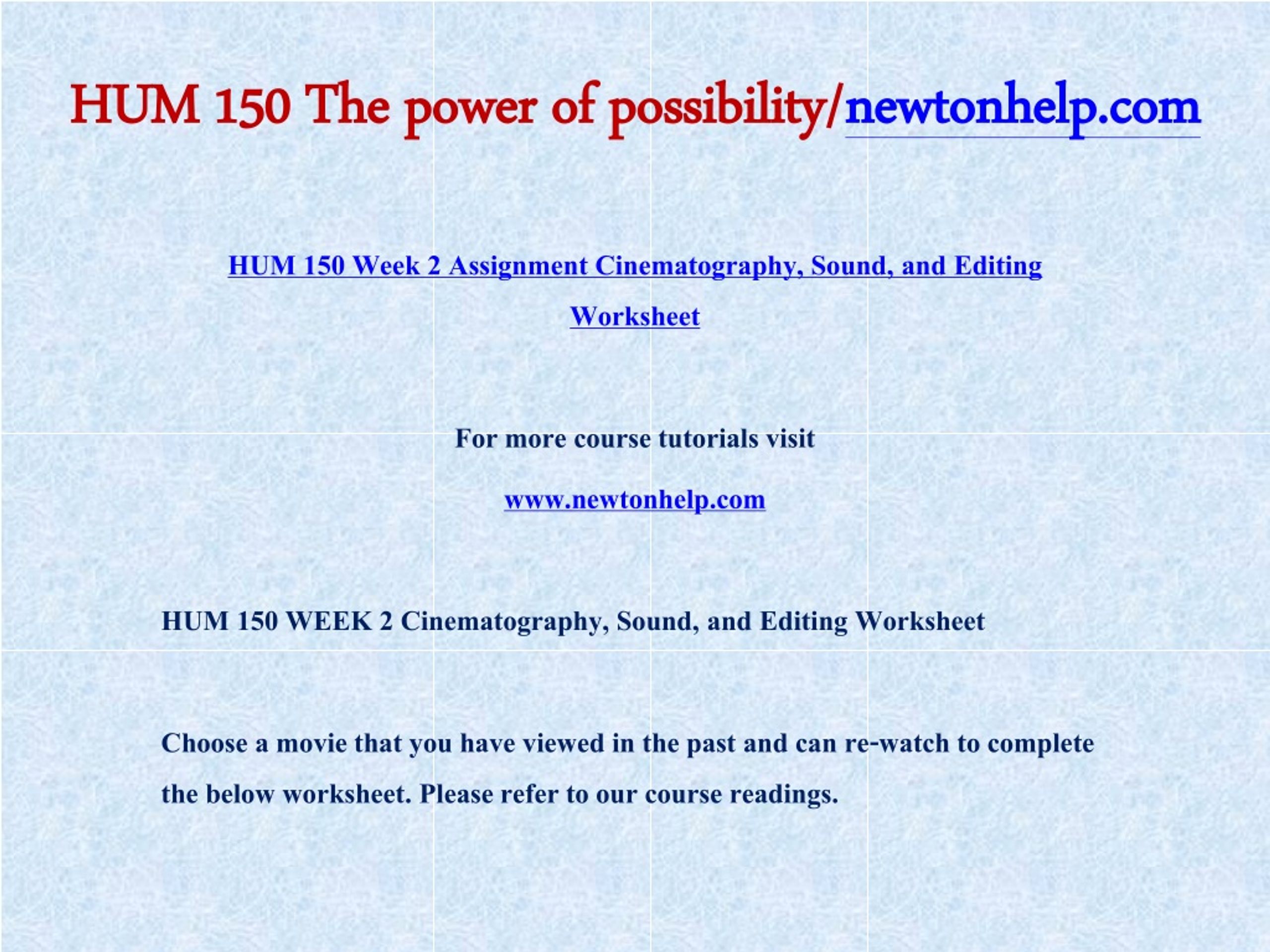 HUM 150 The power of possibility/newtonhelp.com

HUM 150 Week 2 Assignment Cinematography, Sound, and Editing Worksheet

For more course tutorials visit

www.newtonhelp.com

HUM 150 WEEK 2 Cinematography, Sound, and Editing Worksheet

Choose a movie that you have viewed in the past and can re-watch to complete the below worksheet. Please refer to our course readings.